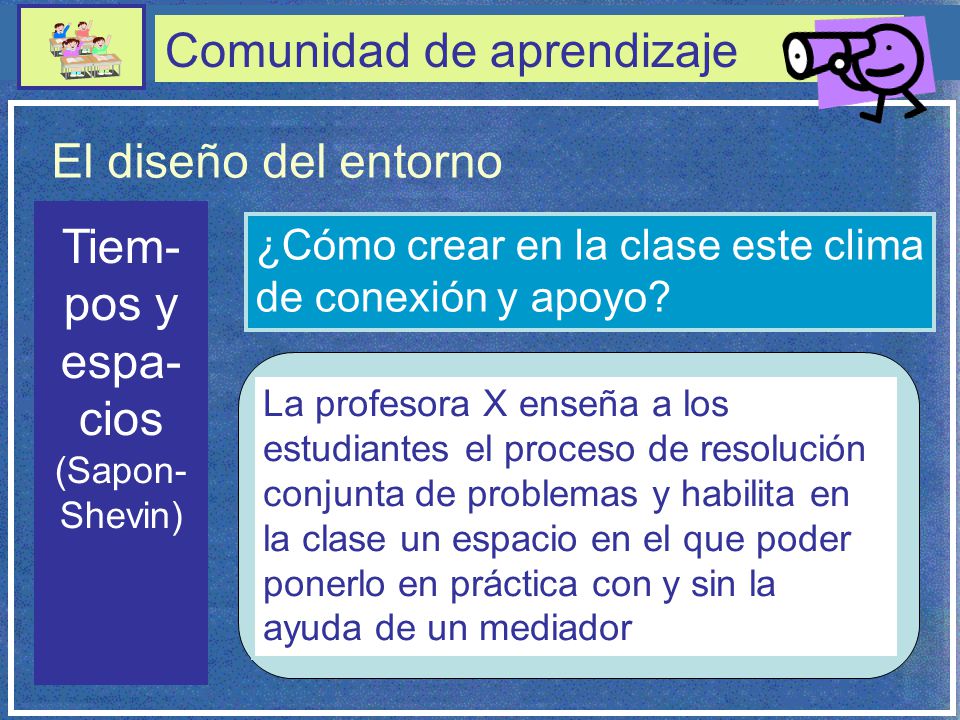 Comunidad de aprendizaje

El diseño del entorno

Tiempos y espacios (Sapon-Shevin)

¿Cómo crear en la clase este clima de conexión y apoyo?

La profesora X enseña a los estudiantes el proceso de resolución conjunta de problemas y habilita en la clase un espacio en el que poder ponerlo en práctica con y sin la ayuda de un mediador